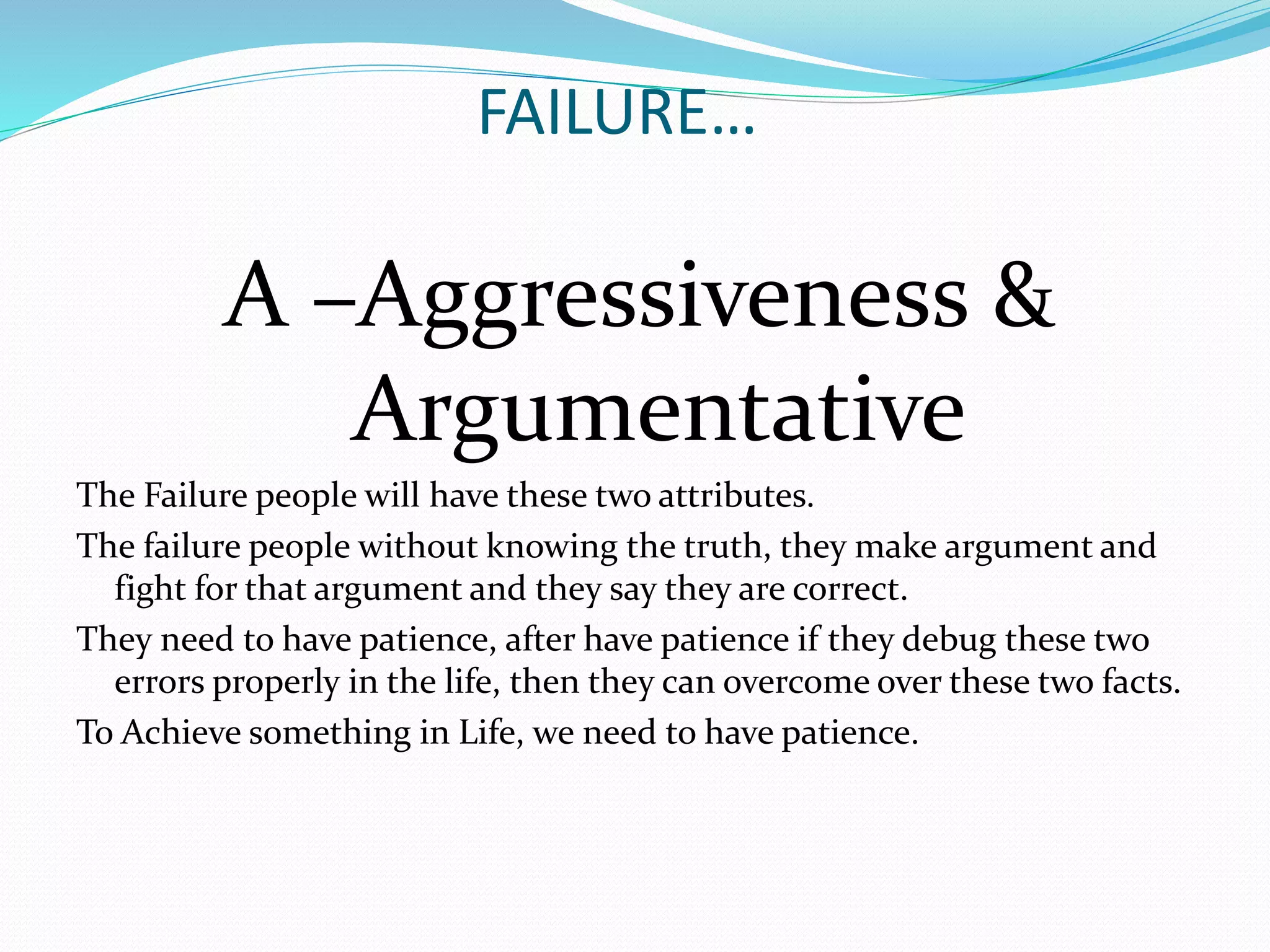 FAILURE…

A –Aggressiveness & Argumentative

The Failure people will have these two attributes.

The failure people without knowing the truth, they make argument and fight for that argument and they say they are correct.

They need to have patience, after have patience if they debug these two errors properly in the life, then they can overcome over these two facts.

To Achieve something in Life, we need to have patience.